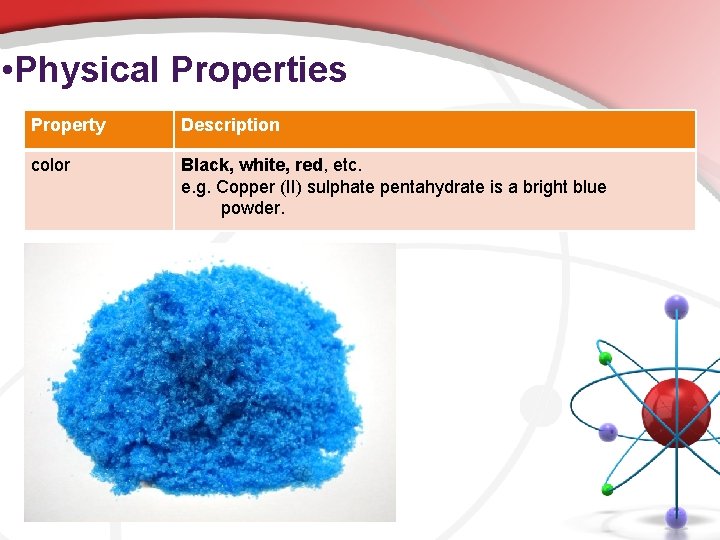 •Physical Properties

| Property | Description |
|---|---|
| color | Black, white, red, etc. e.g. Copper (II) sulphate pentahydrate is a bright blue powder. |